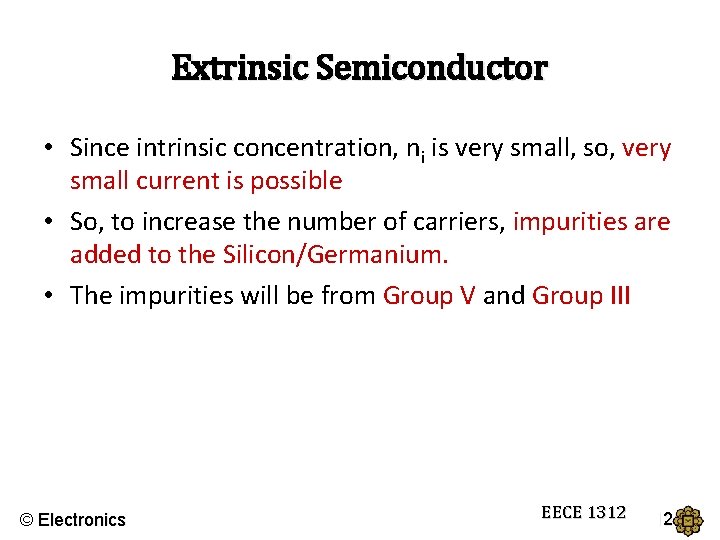 Extrinsic Semiconductor

• Since intrinsic concentration, $n_i$ is very small, so, very small current is possible

• So, to increase the number of carriers, impurities are added to the Silicon/Germanium.

• The impurities will be from Group V and Group III

© Electronics

EECE 1312

2